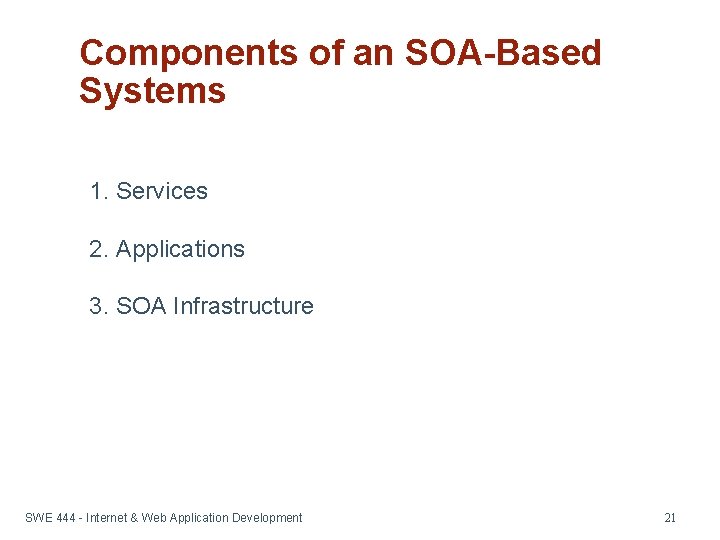 Components of an SOA-Based Systems

1. Services

2. Applications

3. SOA Infrastructure

SWE 444 - Internet & Web Application Development

21